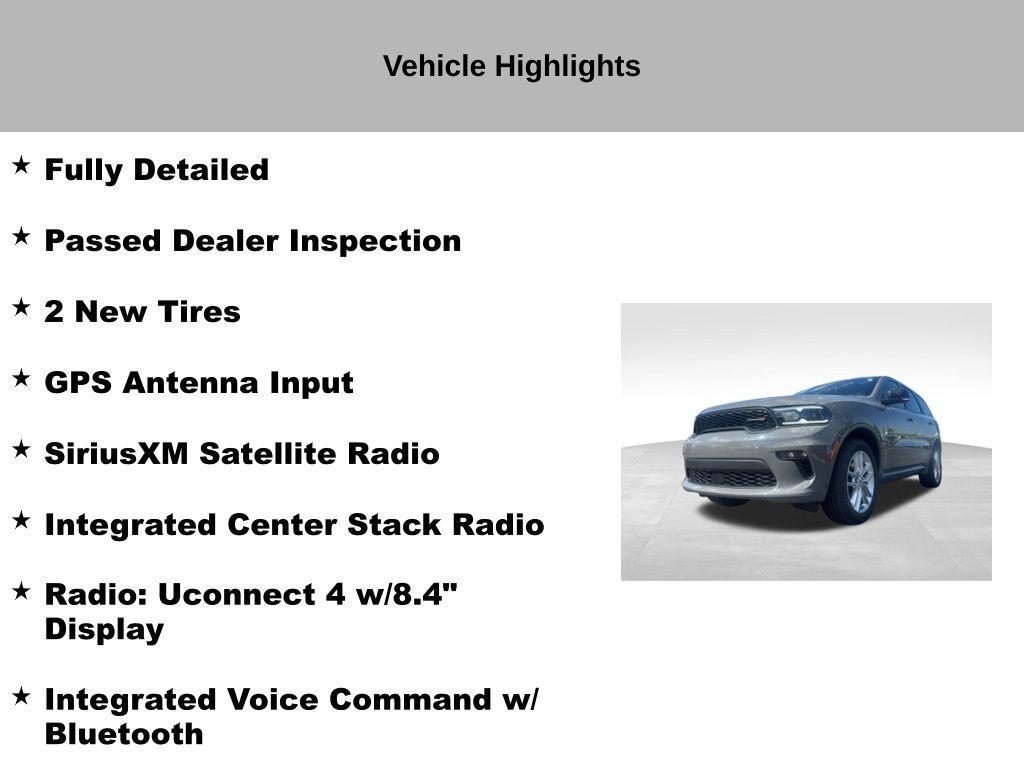 Vehicle Highlights

★ Fully Detailed

★ Passed Dealer Inspection

★ 2 New Tires

★ GPS Antenna Input

★ SiriusXM Satellite Radio

★ Integrated Center Stack Radio

★ Radio: Uconnect 4 w/8.4" Display

★ Integrated Voice Command w/ Bluetooth